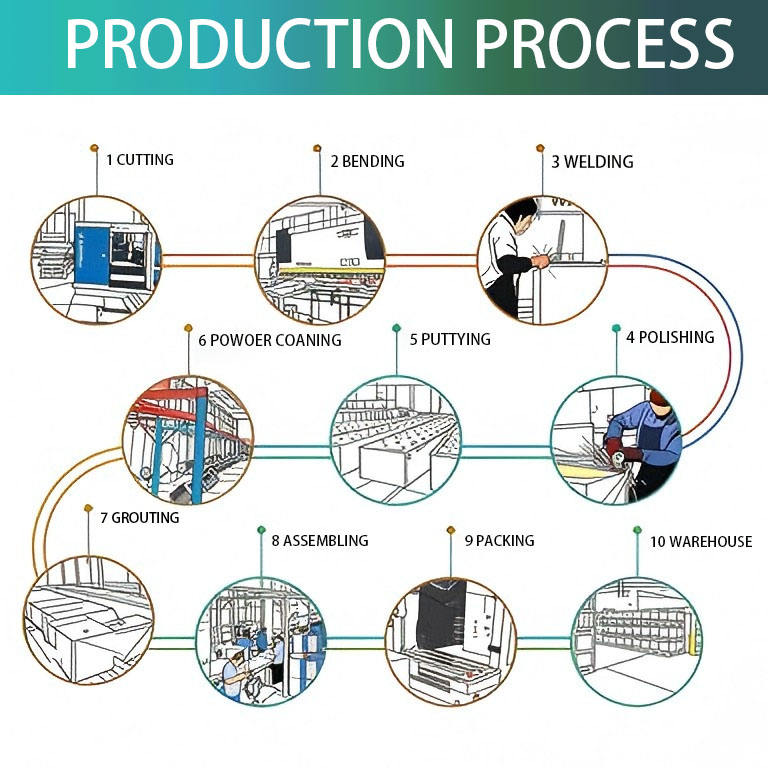 PRODUCTION PROCESS

1 CUTTING

2 BENDING

3 WELDING

6 POWOER COANING

5 PUTTYING

4 POLISHING

7 GROUTING

8 ASSEMBLING

9 PACKING

10 WAREHOUSE